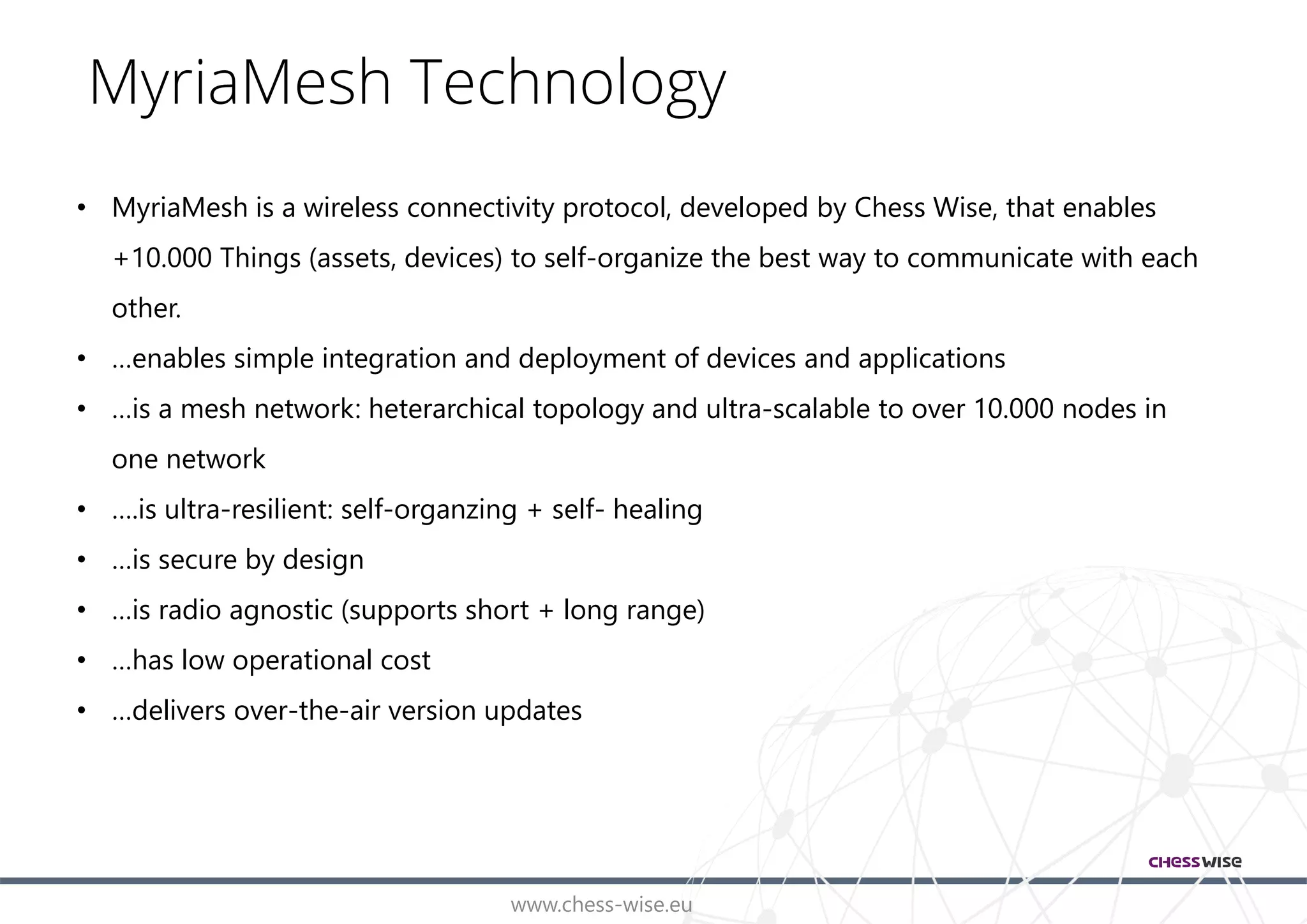 MyriaMesh Technology

• MyriaMesh is a wireless connectivity protocol, developed by Chess Wise, that enables +10.000 Things (assets, devices) to self-organize the best way to communicate with each other.
• ...enables simple integration and deployment of devices and applications
• ...is a mesh network: heterarchical topology and ultra-scalable to over 10.000 nodes in one network
• ....is ultra-resilient: self-organzing + self- healing
• ...is secure by design
• ...is radio agnostic (supports short + long range)
• ...has low operational cost
• ...delivers over-the-air version updates

CHESSWISE

www.chess-wise.eu